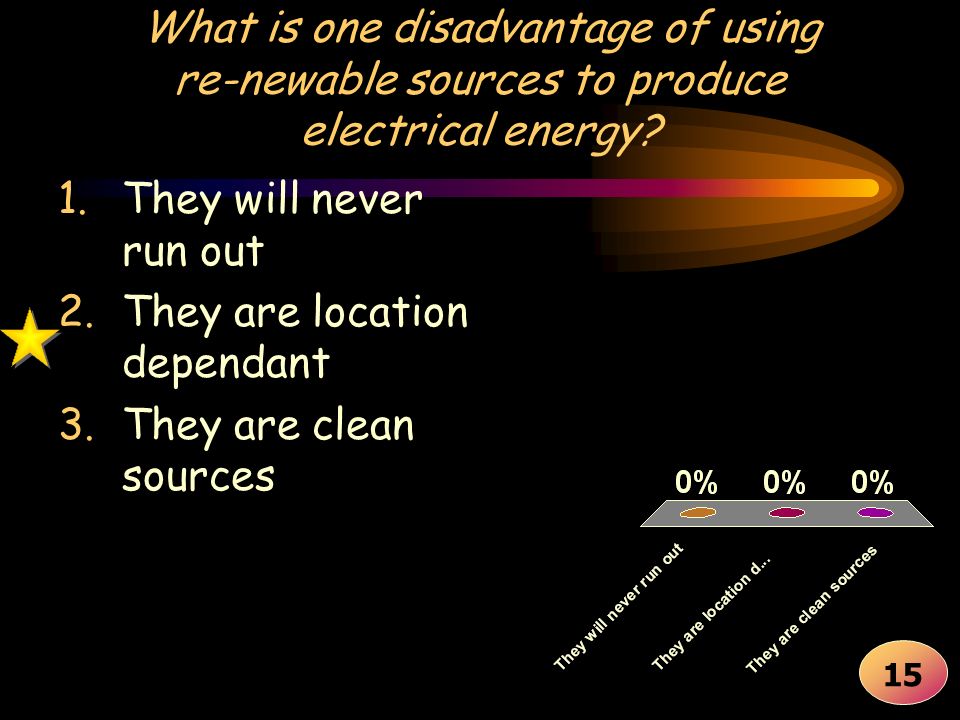 What is one disadvantage of using re-newable sources to produce electrical energy?

1. They will never run out
2. They are location dependant
3. They are clean sources

0% 0% 0%

They will never run out
They are location d...
They are clean sources

15